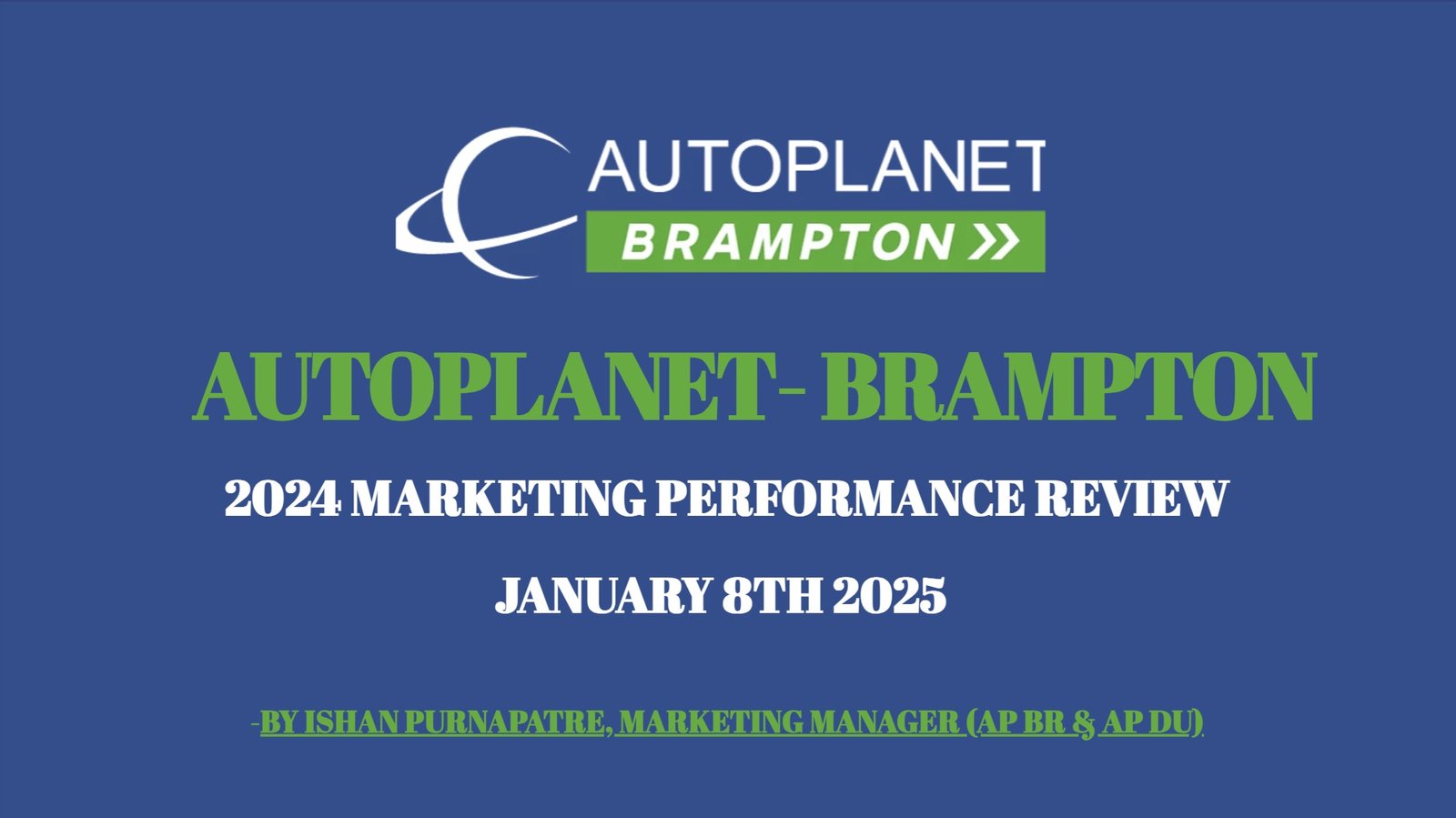 AUTOPLANET
BRAMPTON

AUTOPLANET- BRAMPTON

2024 MARKETING PERFORMANCE REVIEW

JANUARY 8TH 2025

-BY ISHAN PURNAPATRE, MARKETING MANAGER (AP BR & AP DU)